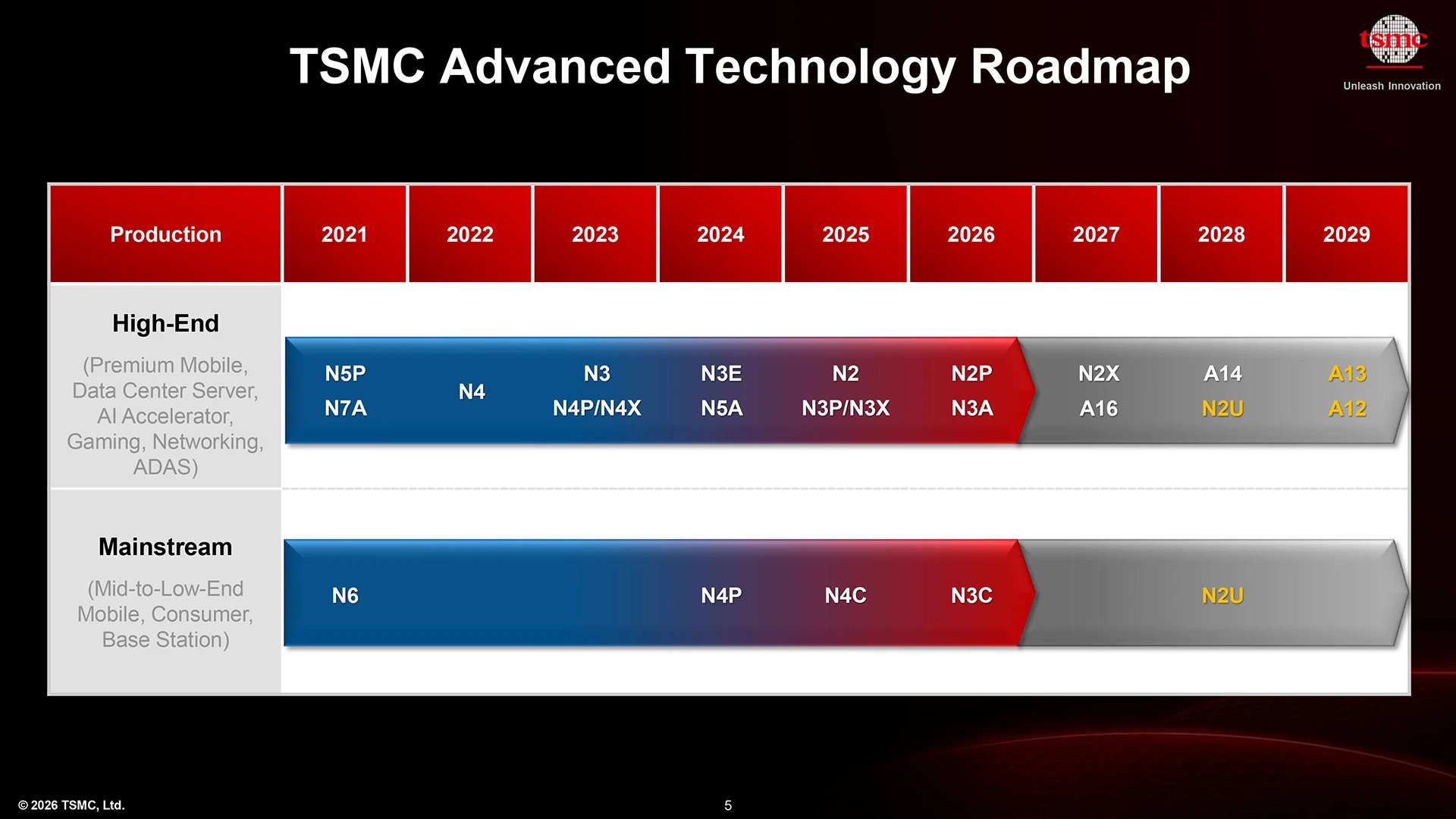 TSMC Advanced Technology Roadmap

tsmc
Unleash Innovation

| Production | 2021 | 2022 | 2023 | 2024 | 2025 | 2026 | 2027 | 2028 | 2029 |
|---|---|---|---|---|---|---|---|---|---|
| High-End (Premium Mobile, Data Center Server, AI Accelerator, Gaming, Networking, ADAS) | N5P N7A | N4 | N3 N4P/N4X | N3E N5A | N2 N3P/N3X | N2P N3A | N2X A16 | A14 N2U | A13 A12 |
| Mainstream (Mid-to-Low-End Mobile, Consumer, Base Station) | N6 | | | N4P | N4C | N3C | | N2U | |

© 2026 TSMC, Ltd.

5